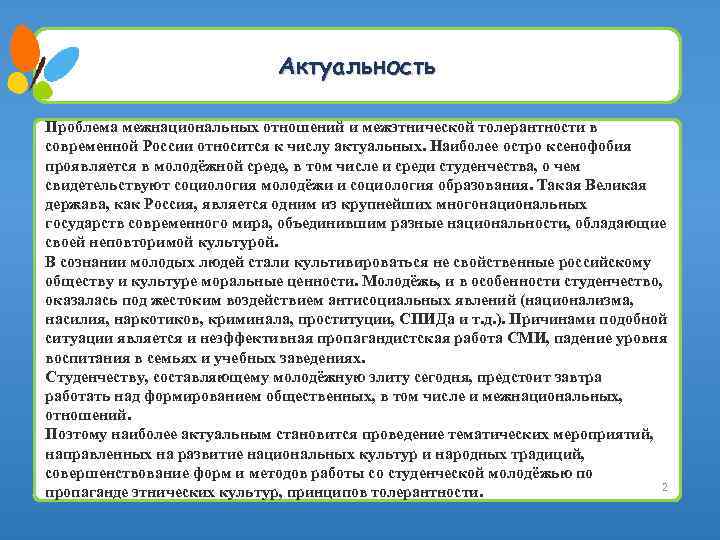 Актуальность

Проблема межнациональных отношений и межэтнической толерантности в современной России относится к числу актуальных. Наиболее остро ксенофобия проявляется в молодёжной среде, в том числе и среди студенчества, о чем свидетельствуют социология молодёжи и социология образования. Такая Великая держава, как Россия, является одним из крупнейших многонациональных государств современного мира, объединившим разные национальности, обладающие своей неповторимой культурой.
В сознании молодых людей стали культивироваться не свойственные российскому обществу и культуре моральные ценности. Молодёжь, и в особенности студенчество, оказалась под жестоким воздействием антисоциальных явлений (национализма, насилия, наркотиков, криминала, проституции, СПИДа и т.д.). Причинами подобной ситуации является и неэффективная пропагандистская работа СМИ, падение уровня воспитания в семьях и учебных заведениях.
Студенчеству, составляющему молодёжную элиту сегодня, предстоит завтра работать над формированием общественных, в том числе и межнациональных, отношений.
Поэтому наиболее актуальным становится проведение тематических мероприятий, направленных на развитие национальных культур и народных традиций, совершенствование форм и методов работы со студенческой молодёжью по пропаганде этнических культур, принципов толерантности.

2